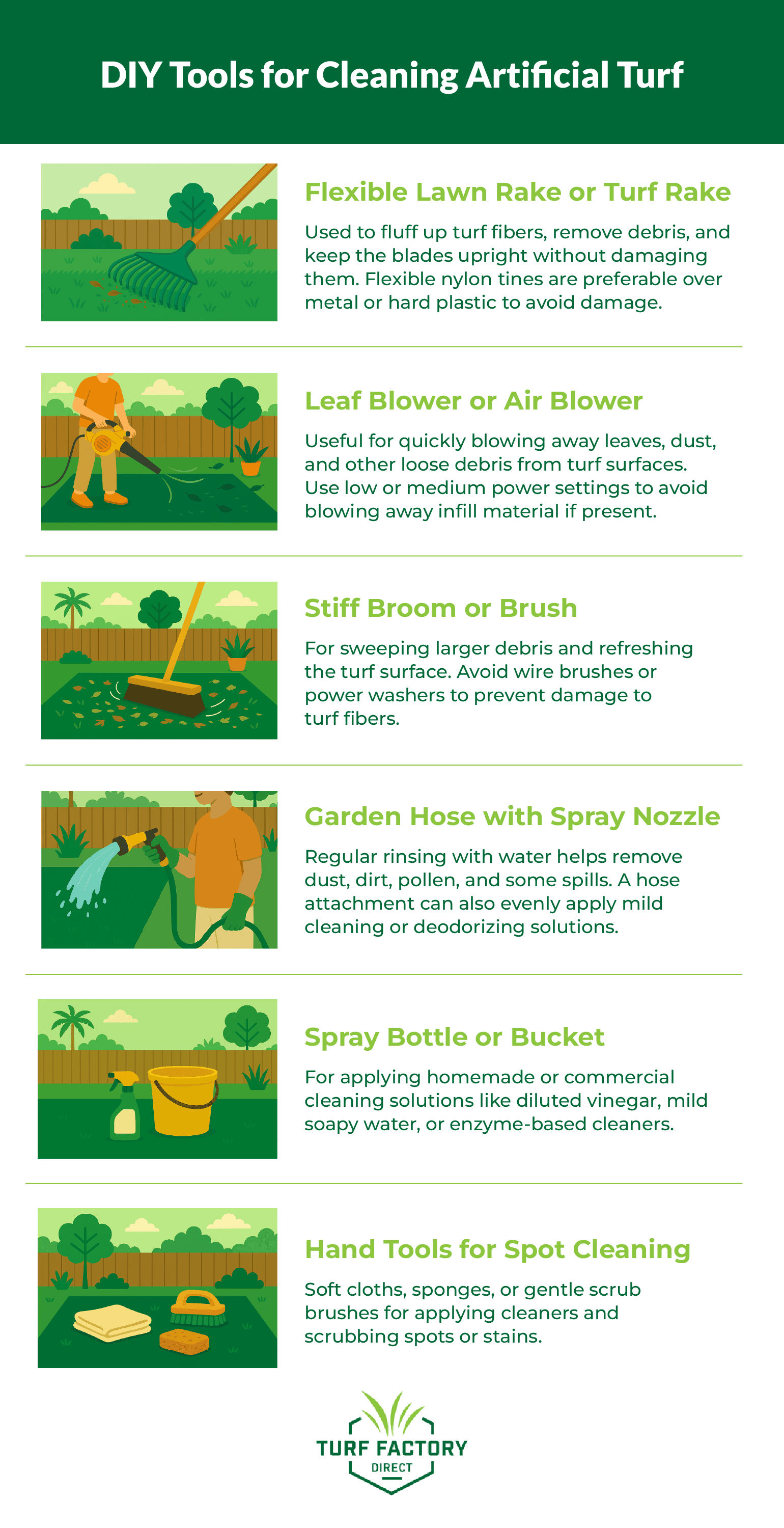 DIY Tools for Cleaning Artificial Turf

Flexible Lawn Rake or Turf Rake

Used to fluff up turf fibers, remove debris, and keep the blades upright without damaging them. Flexible nylon tines are preferable over metal or hard plastic to avoid damage.

Leaf Blower or Air Blower

Useful for quickly blowing away leaves, dust, and other loose debris from turf surfaces. Use low or medium power settings to avoid blowing away infill material if present.

Stiff Broom or Brush

For sweeping larger debris and refreshing the turf surface. Avoid wire brushes or power washers to prevent damage to turf fibers.

Garden Hose with Spray Nozzle

Regular rinsing with water helps remove dust, dirt, pollen, and some spills. A hose attachment can also evenly apply mild cleaning or deodorizing solutions.

Spray Bottle or Bucket

For applying homemade or commercial cleaning solutions like diluted vinegar, mild soapy water, or enzyme-based cleaners.

Hand Tools for Spot Cleaning

Soft cloths, sponges, or gentle scrub brushes for applying cleaners and scrubbing spots or stains.

TURF FACTORY
DIRECT